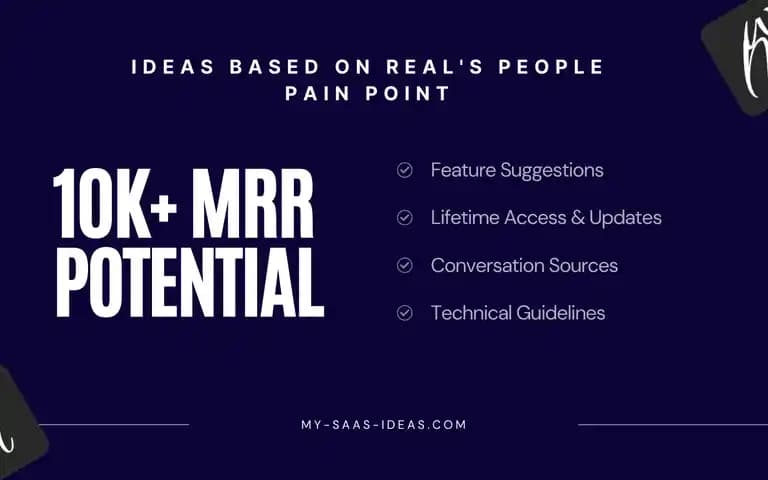 IDEAS BASED ON REAL'S PEOPLE PAIN POINT

10K+ MRR POTENTIAL

Feature Suggestions

Lifetime Access & Updates

Conversation Sources

Technical Guidelines

MY-SAAS-IDEAS.COM